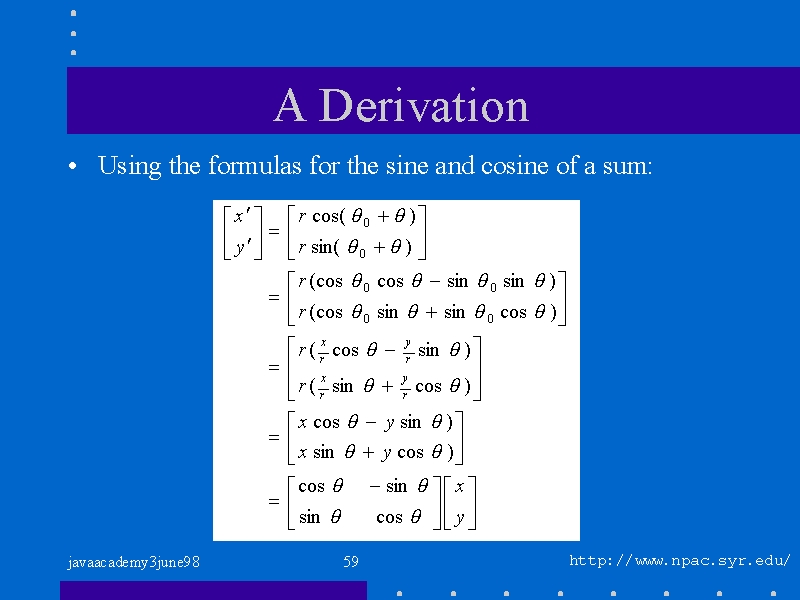 A Derivation

• Using the formulas for the sine and cosine of a sum:

$\begin{bmatrix} x' \\ y' \end{bmatrix} = \begin{bmatrix} r\cos(\theta_0 + \theta) \\ r\sin(\theta_0 + \theta) \end{bmatrix}$

$= \begin{bmatrix} r(\cos\theta_0 \cos\theta - \sin\theta_0 \sin\theta) \\ r(\cos\theta_0 \sin\theta + \sin\theta_0 \cos\theta) \end{bmatrix}$

$= \begin{bmatrix} r(\frac{x}{r}\cos\theta - \frac{y}{r}\sin\theta) \\ r(\frac{x}{r}\sin\theta + \frac{y}{r}\cos\theta) \end{bmatrix}$

$= \begin{bmatrix} x\cos\theta - y\sin\theta) \\ x\sin\theta + y\cos\theta) \end{bmatrix}$

$= \begin{bmatrix} \cos\theta & -\sin\theta \\ \sin\theta & \cos\theta \end{bmatrix} \begin{bmatrix} x \\ y \end{bmatrix}$

javaacademy3june98 59 http://www.npac.syr.edu/